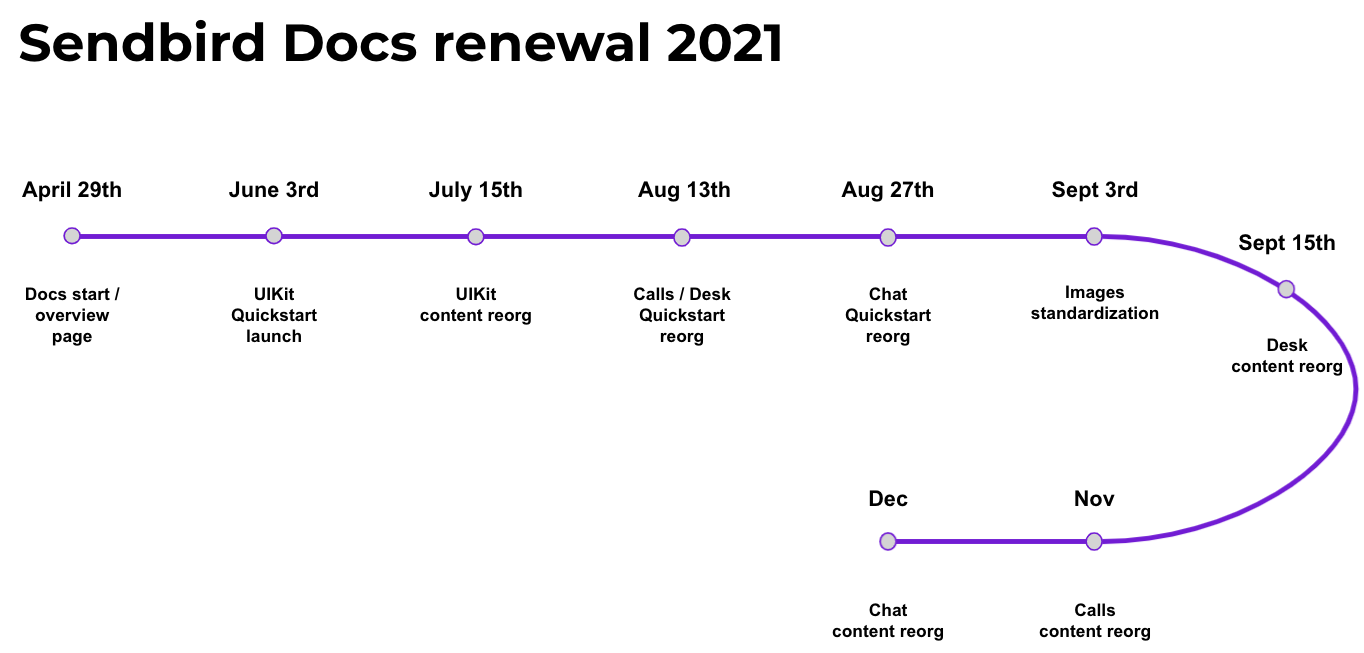 Sendbird Docs renewal 2021

April 29th
Docs start / overview page

June 3rd
UIKit Quickstart launch

July 15th
UIKit content reorg

Aug 13th
Calls / Desk Quickstart reorg

Aug 27th
Chat Quickstart reorg

Sept 3rd
Images standardization

Sept 15th
Desk content reorg

Nov
Calls content reorg

Dec
Chat content reorg